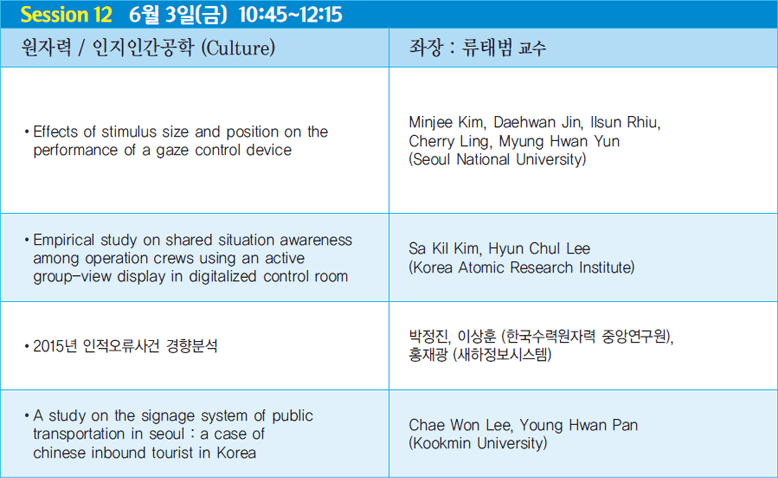 Session 12 6월 3일(금) 10:45~12:15

| 원자력 / 인지인간공학 (Culture) | 좌장 : 류태범 교수 |
|---|---|
| • Effects of stimulus size and position on the performance of a gaze control device | Minjee Kim, Daehwan Jin, Ilsun Rhiu, Cherry Ling, Myung Hwan Yun (Seoul National University) |
| • Empirical study on shared situation awareness among operation crews using an active group-view display in digitalized control room | Sa Kil Kim, Hyun Chul Lee (Korea Atomic Research Institute) |
| • 2015년 인적오류사건 경향분석 | 박정진, 이상훈 (한국수력원자력 중앙연구원), 홍재광 (새하정보시스템) |
| • A study on the signage system of public transportation in seoul : a case of chinese inbound tourist in Korea | Chae Won Lee, Young Hwan Pan (Kookmin University) |